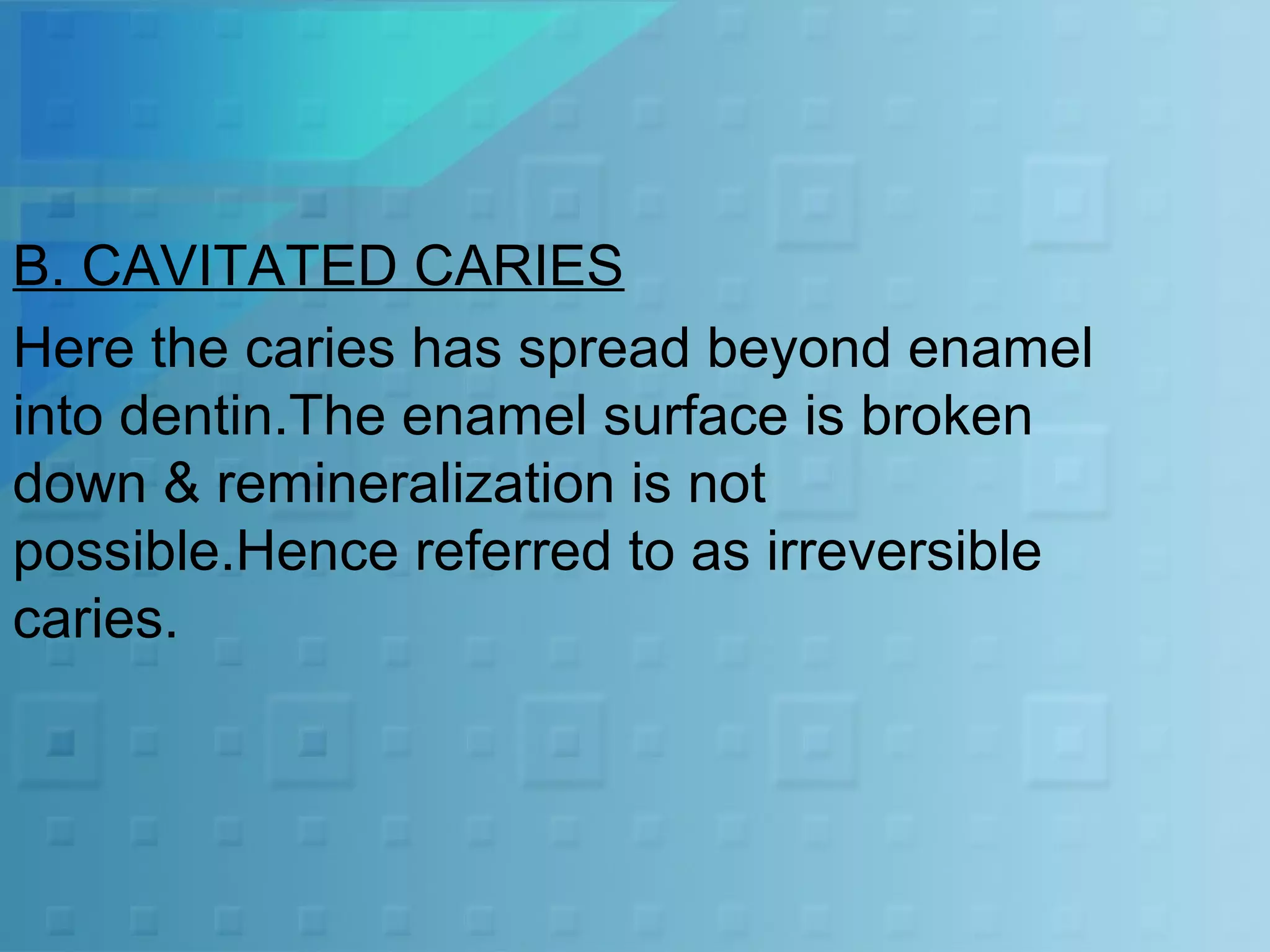 B. CAVITATED CARIES

Here the caries has spread beyond enamel into dentin.The enamel surface is broken down & remineralization is not possible.Hence referred to as irreversible caries.